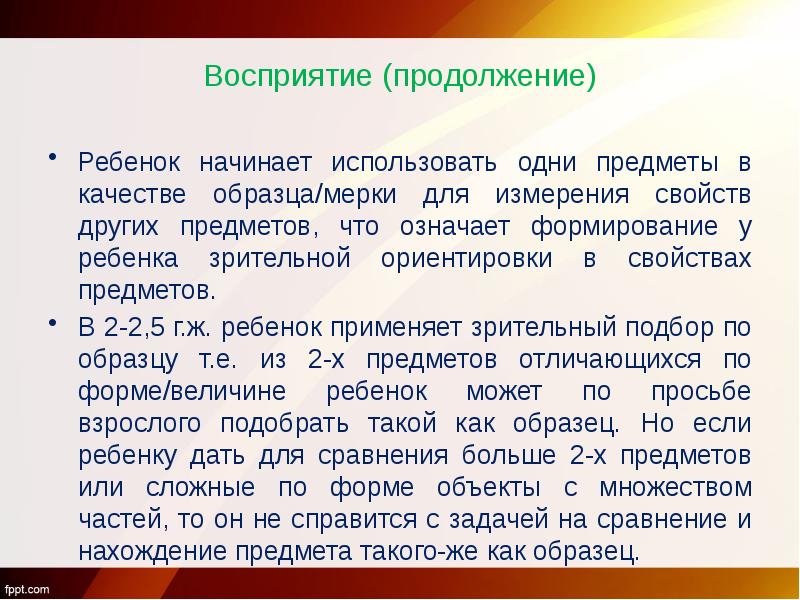 Восприятие (продолжение)

• Ребенок начинает использовать одни предметы в качестве образца/мерки для измерения свойств других предметов, что означает формирование у ребенка зрительной ориентировки в свойствах предметов.

• В 2-2,5 г.ж. ребенок применяет зрительный подбор по образцу т.е. из 2-х предметов отличающихся по форме/величине ребенок может по просьбе взрослого подобрать такой как образец. Но если ребенку дать для сравнения больше 2-х предметов или сложные по форме объекты с множеством частей, то он не справится с задачей на сравнение и нахождение предмета такого-же как образец.

fppt.com